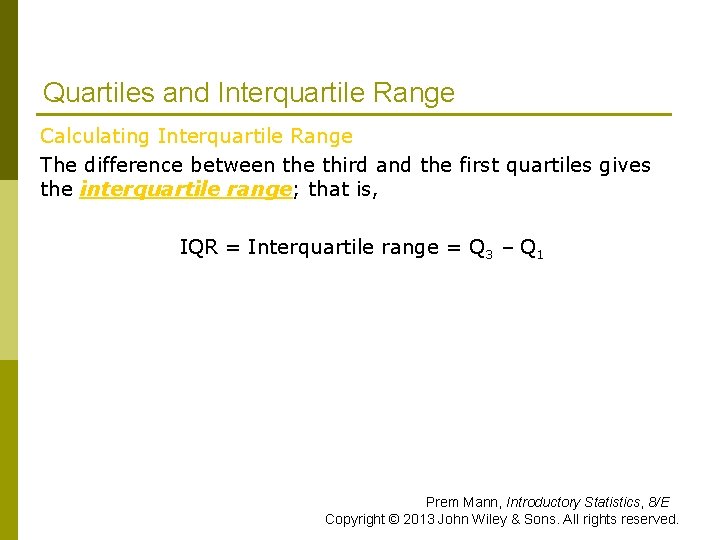 Quartiles and Interquartile Range

Calculating Interquartile Range

The difference between the third and the first quartiles gives the interquartile range; that is,

IQR = Interquartile range = $Q_3 - Q_1$

Prem Mann, Introductory Statistics, 8/E
Copyright © 2013 John Wiley & Sons. All rights reserved.